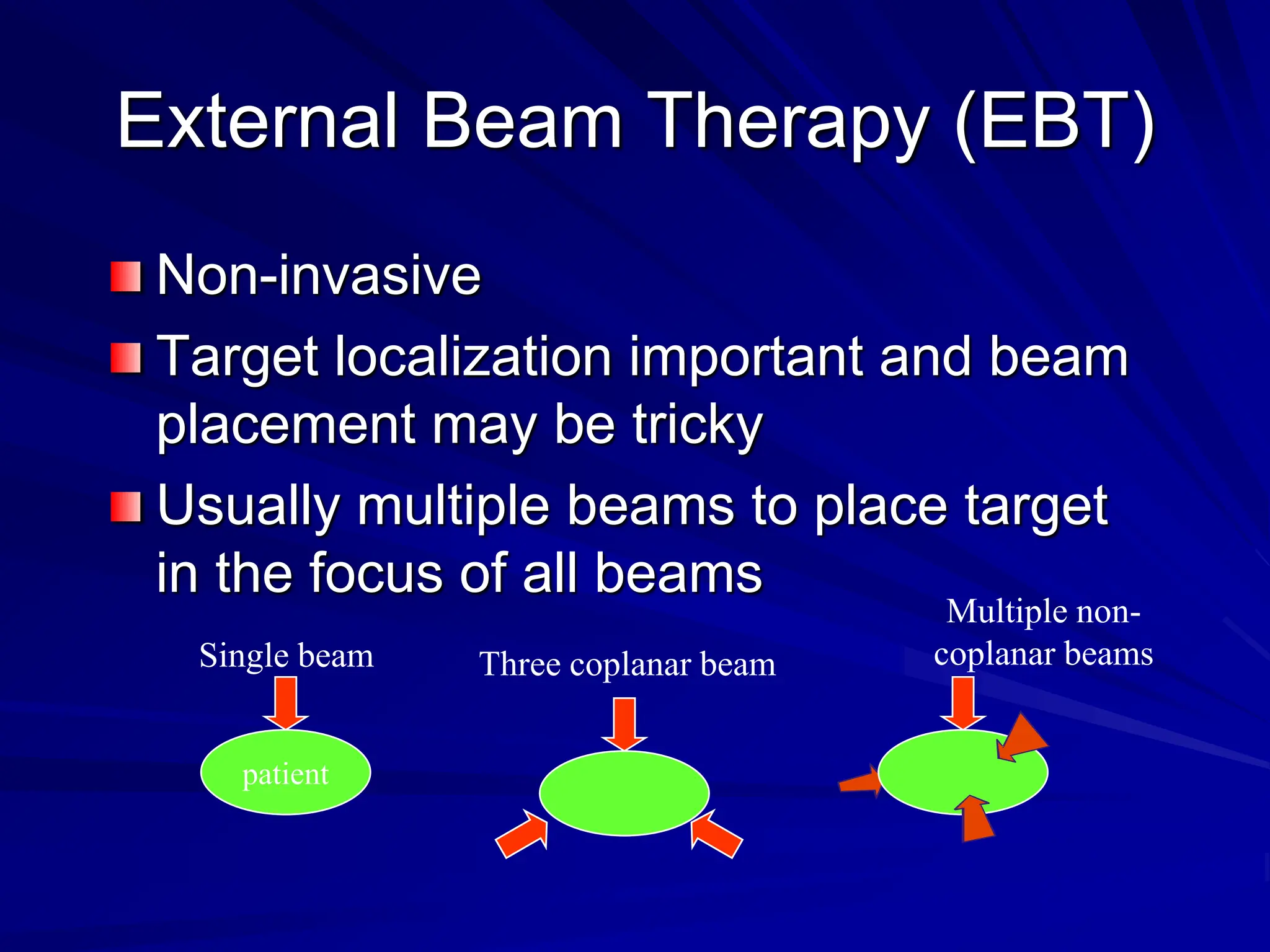 External Beam Therapy (EBT)

Non-invasive

Target localization important and beam placement may be tricky

Usually multiple beams to place target in the focus of all beams

Single beam

patient

Three coplanar beam

Multiple non-coplanar beams